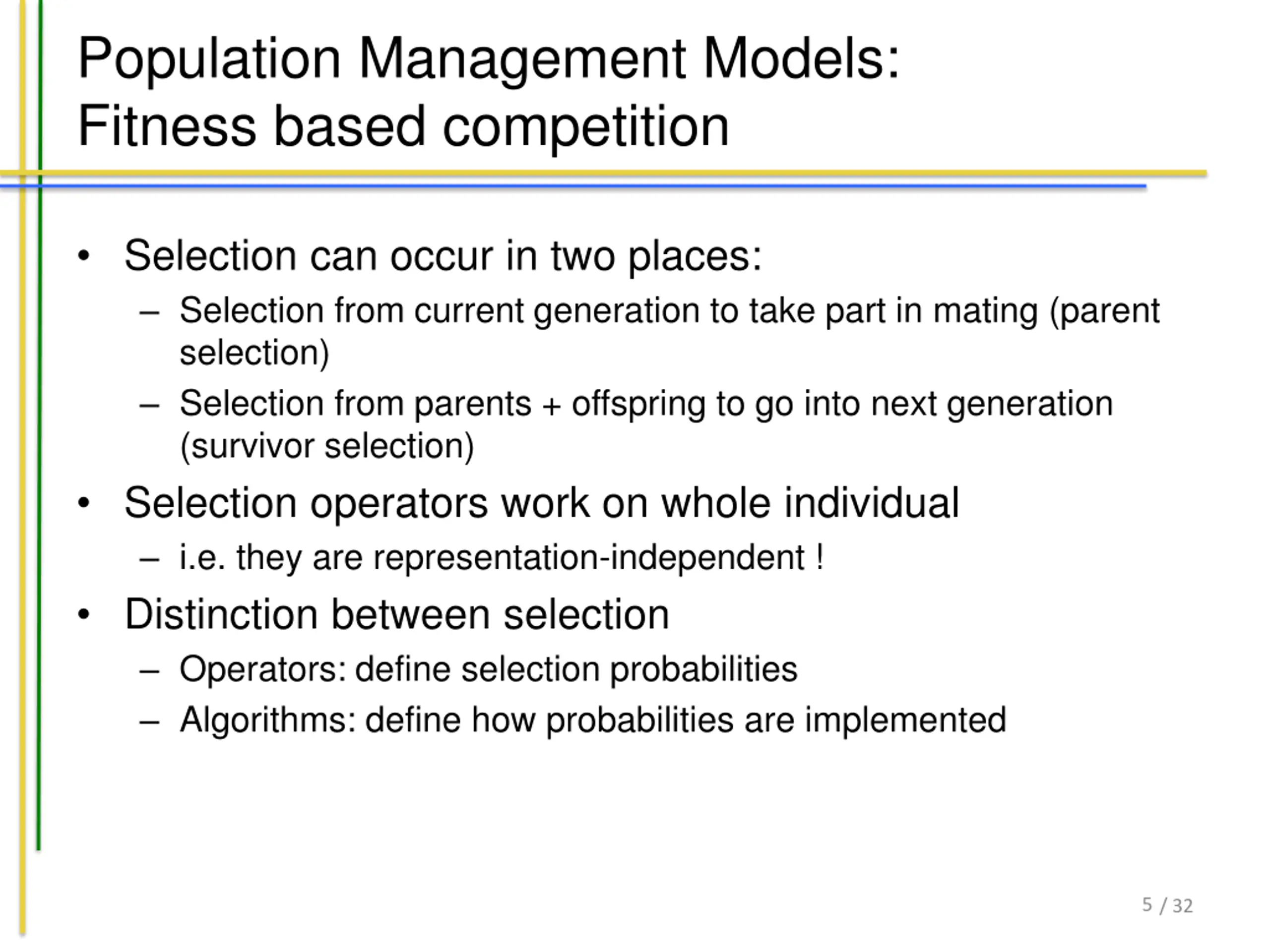 Population Management Models:
Fitness based competition

• Selection can occur in two places:
– Selection from current generation to take part in mating (parent selection)
– Selection from parents + offspring to go into next generation (survivor selection)
• Selection operators work on whole individual
– i.e. they are representation-independent !
• Distinction between selection
– Operators: define selection probabilities
– Algorithms: define how probabilities are implemented

5 / 32